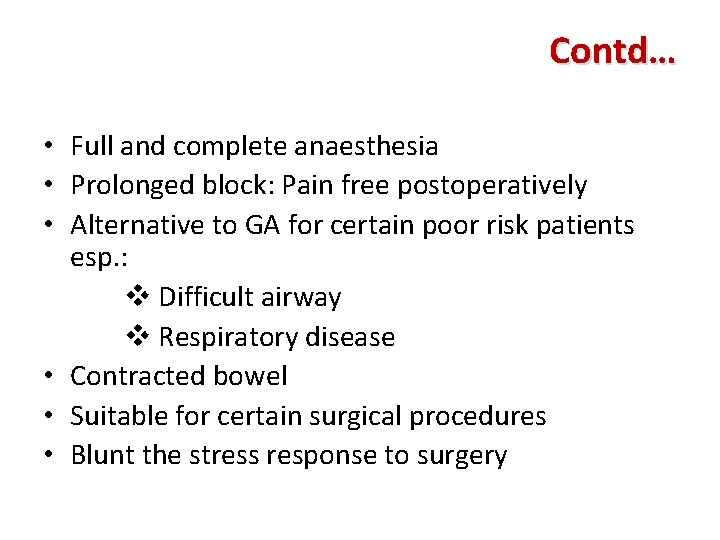 Contd…

• Full and complete anaesthesia
• Prolonged block: Pain free postoperatively
• Alternative to GA for certain poor risk patients esp.:
❖ Difficult airway
❖ Respiratory disease
• Contracted bowel
• Suitable for certain surgical procedures
• Blunt the stress response to surgery